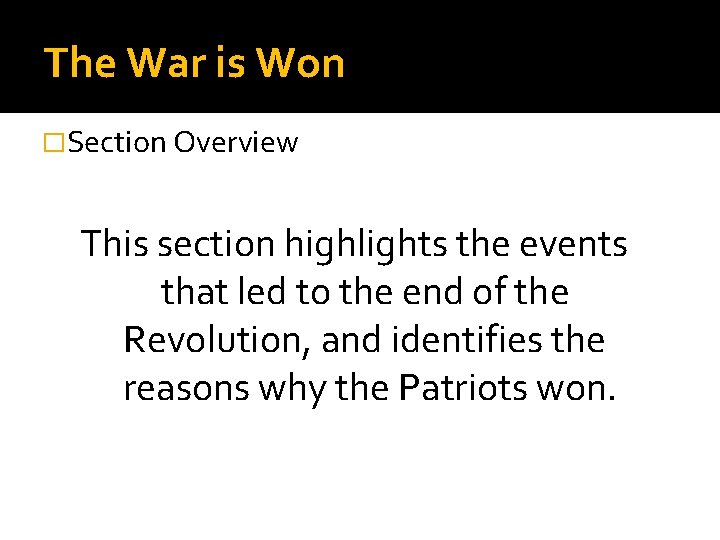 The War is Won

Section Overview

This section highlights the events that led to the end of the Revolution, and identifies the reasons why the Patriots won.